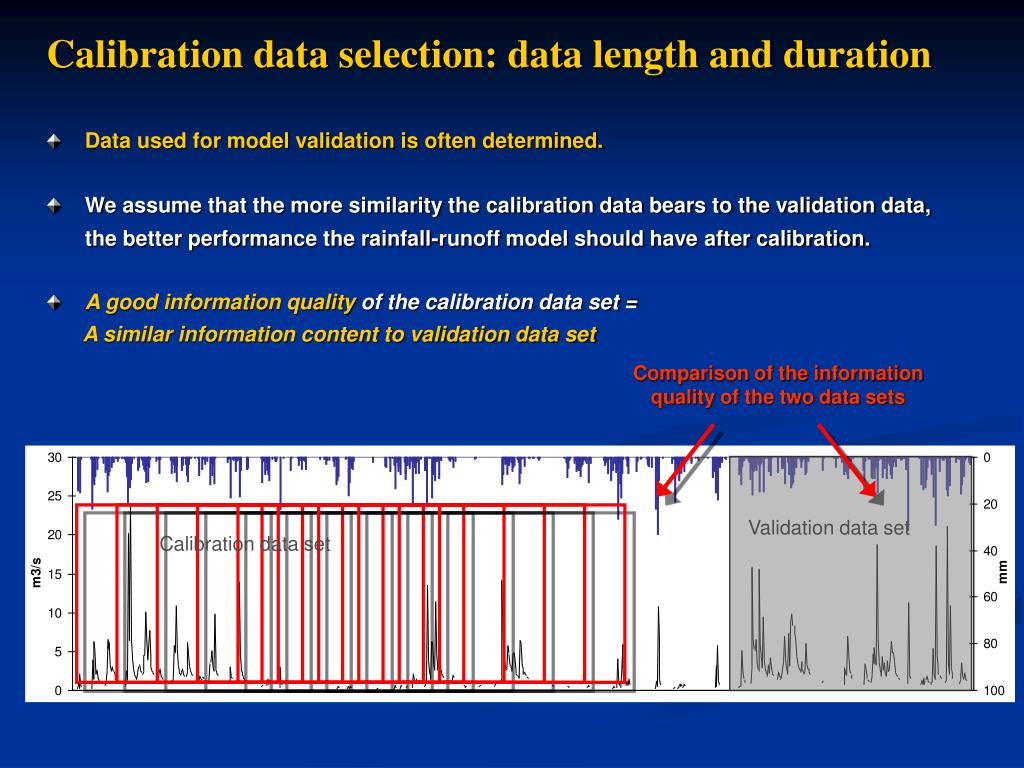 Calibration data selection: data length and duration

Data used for model validation is often determined.

We assume that the more similarity the calibration data bears to the validation data, the better performance the rainfall-runoff model should have after calibration.

A good information quality of the calibration data set = A similar information content to validation data set

Comparison of the information quality of the two data sets

30
25
20
15
10
5
0
m3/s

Calibration data set

Validation data set

0
20
40
60
80
100
mm